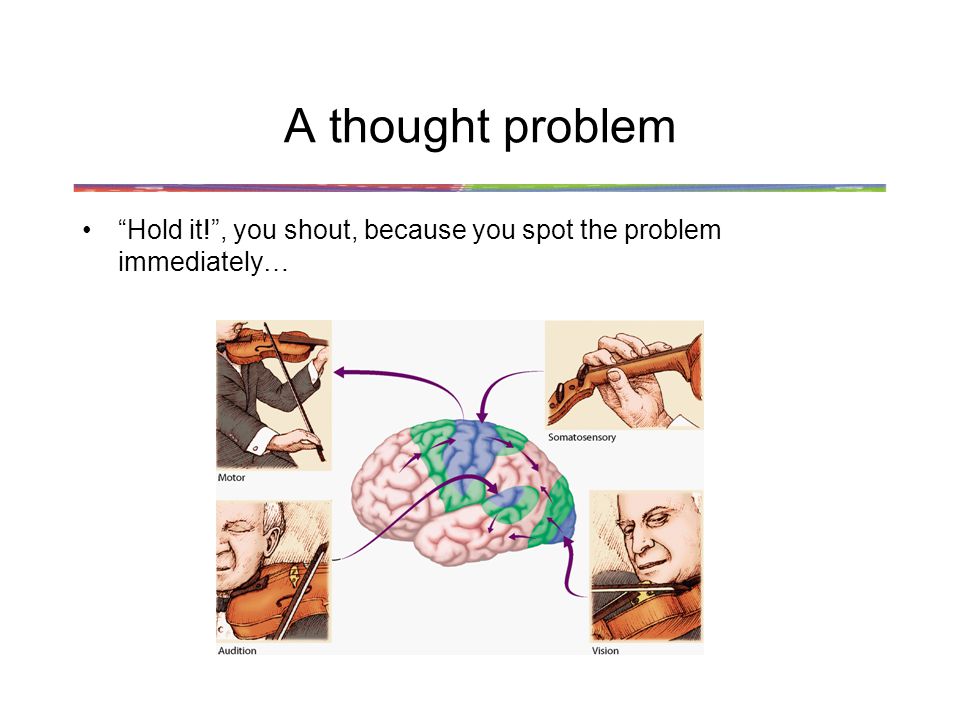 A thought problem

• “Hold it!”, you shout, because you spot the problem immediately…

Motor

Somatosensory

Audition

Vision